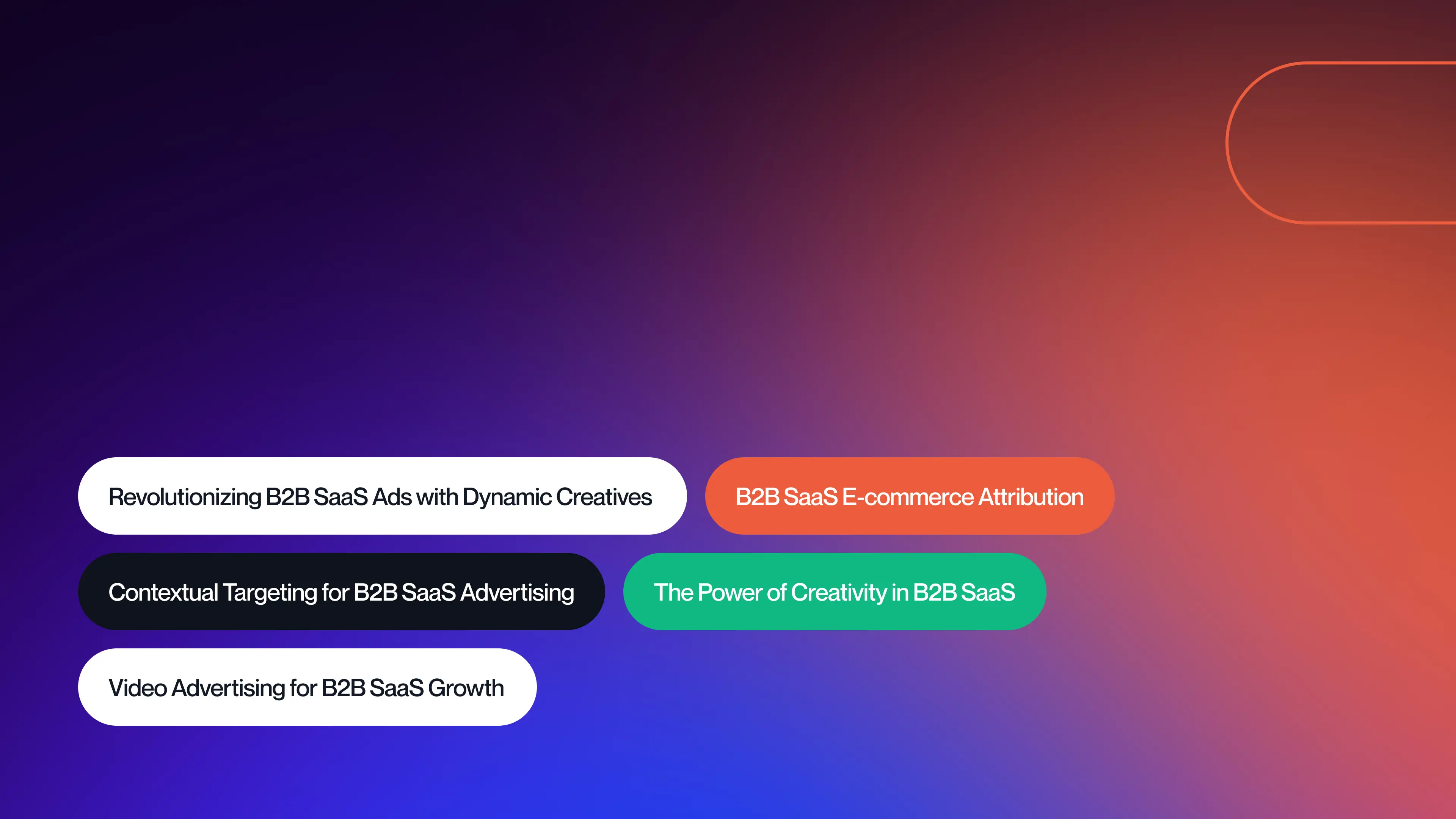 Revolutionizing B2B SaaS Ads with Dynamic Creatives

B2B SaaS E-commerce Attribution

Contextual Targeting for B2B SaaS Advertising

The Power of Creativity in B2B SaaS

Video Advertising for B2B SaaS Growth